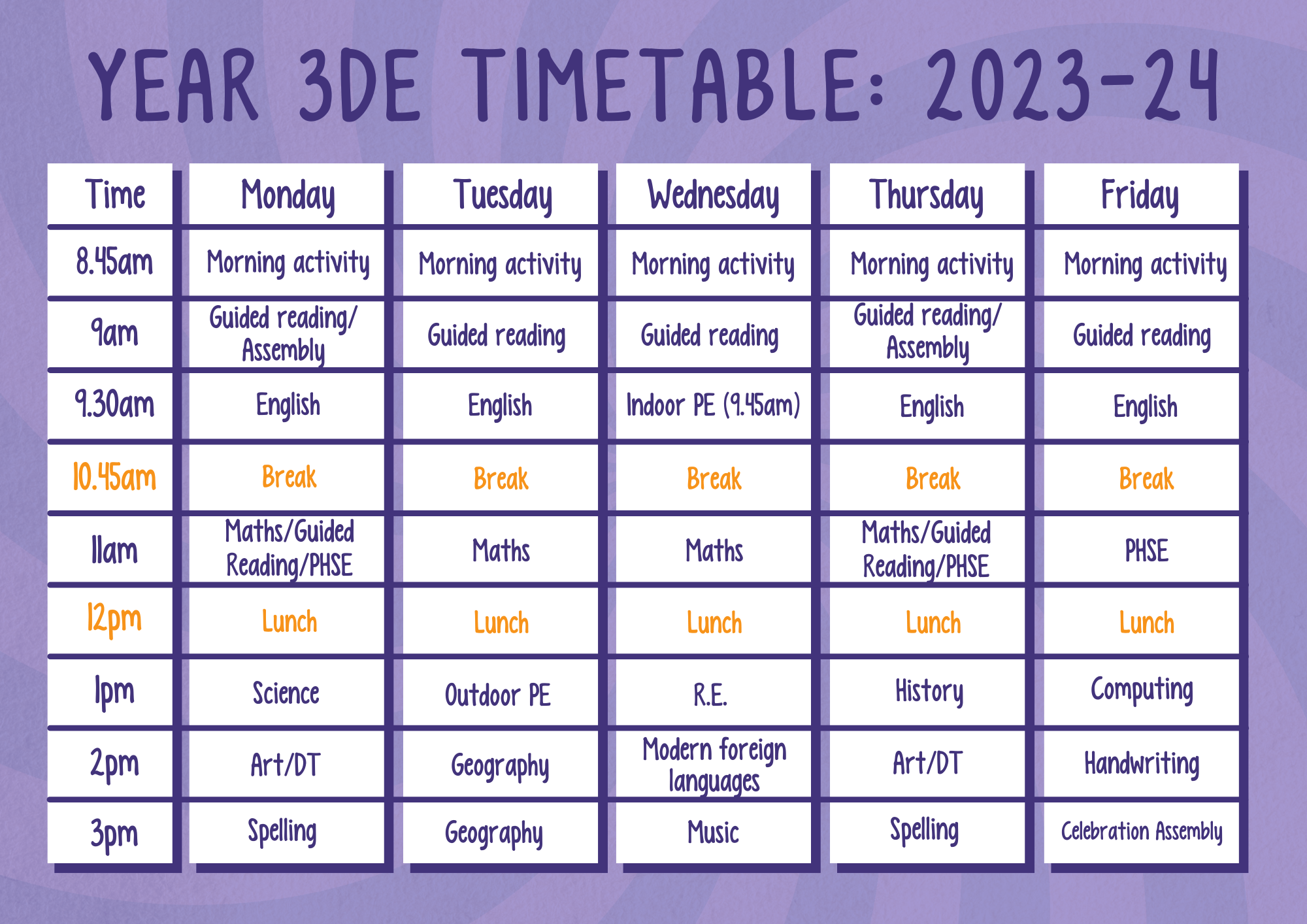 YEAR 3DE TIMETABLE: 2023-24

| Time | Monday | Tuesday | Wednesday | Thursday | Friday |
|---|---|---|---|---|---|
| 8.45am | Morning activity | Morning activity | Morning activity | Morning activity | Morning activity |
| 9am | Guided reading/ Assembly | Guided reading | Guided reading | Guided reading/ Assembly | Guided reading |
| 9.30am | English | English | Indoor PE (9.45am) | English | English |
| 10.45am | Break | Break | Break | Break | Break |
| 11am | Maths/Guided Reading/PHSE | Maths | Maths | Maths/Guided Reading/PHSE | PHSE |
| 12pm | Lunch | Lunch | Lunch | Lunch | Lunch |
| 1pm | Science | Outdoor PE | R.E. | History | Computing |
| 2pm | Art/DT | Geography | Modern foreign languages | Art/DT | Handwriting |
| 3pm | Spelling | Geography | Music | Spelling | Celebration Assembly |